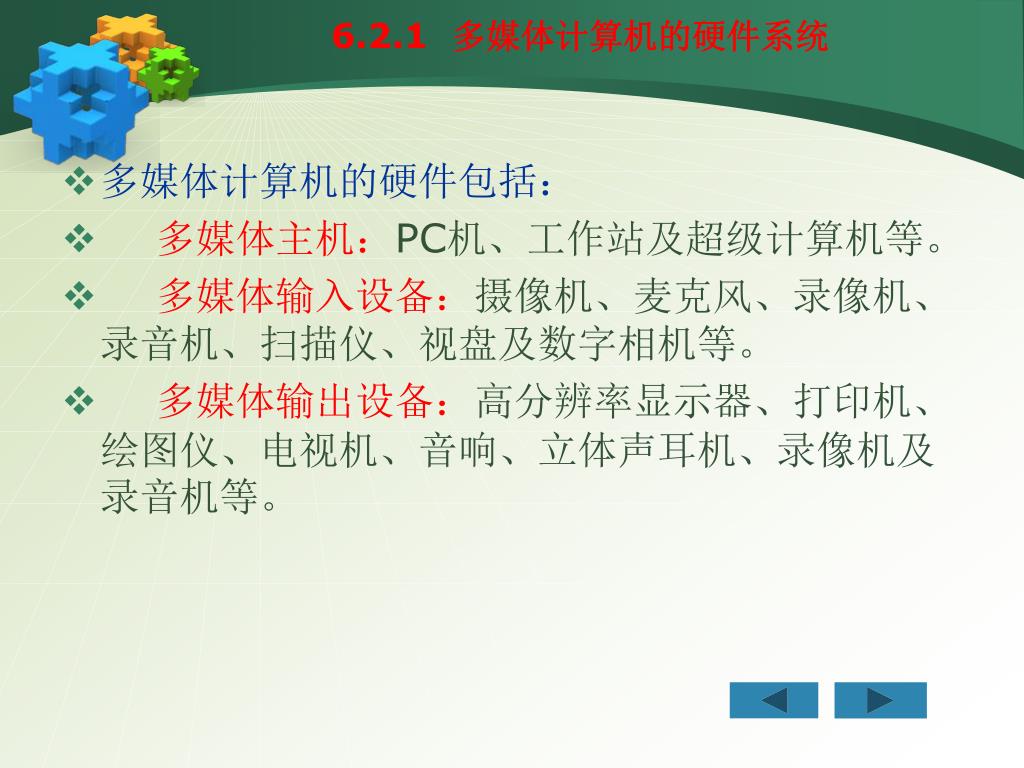 6.2.1 多媒体计算机的硬件系统

❖多媒体计算机的硬件包括：

❖ 多媒体主机：PC机、工作站及超级计算机等。

❖ 多媒体输入设备：摄像机、麦克风、录像机、录音机、扫描仪、视盘及数字相机等。

❖ 多媒体输出设备：高分辨率显示器、打印机、绘图仪、电视机、音响、立体声耳机、录像机及录音机等。